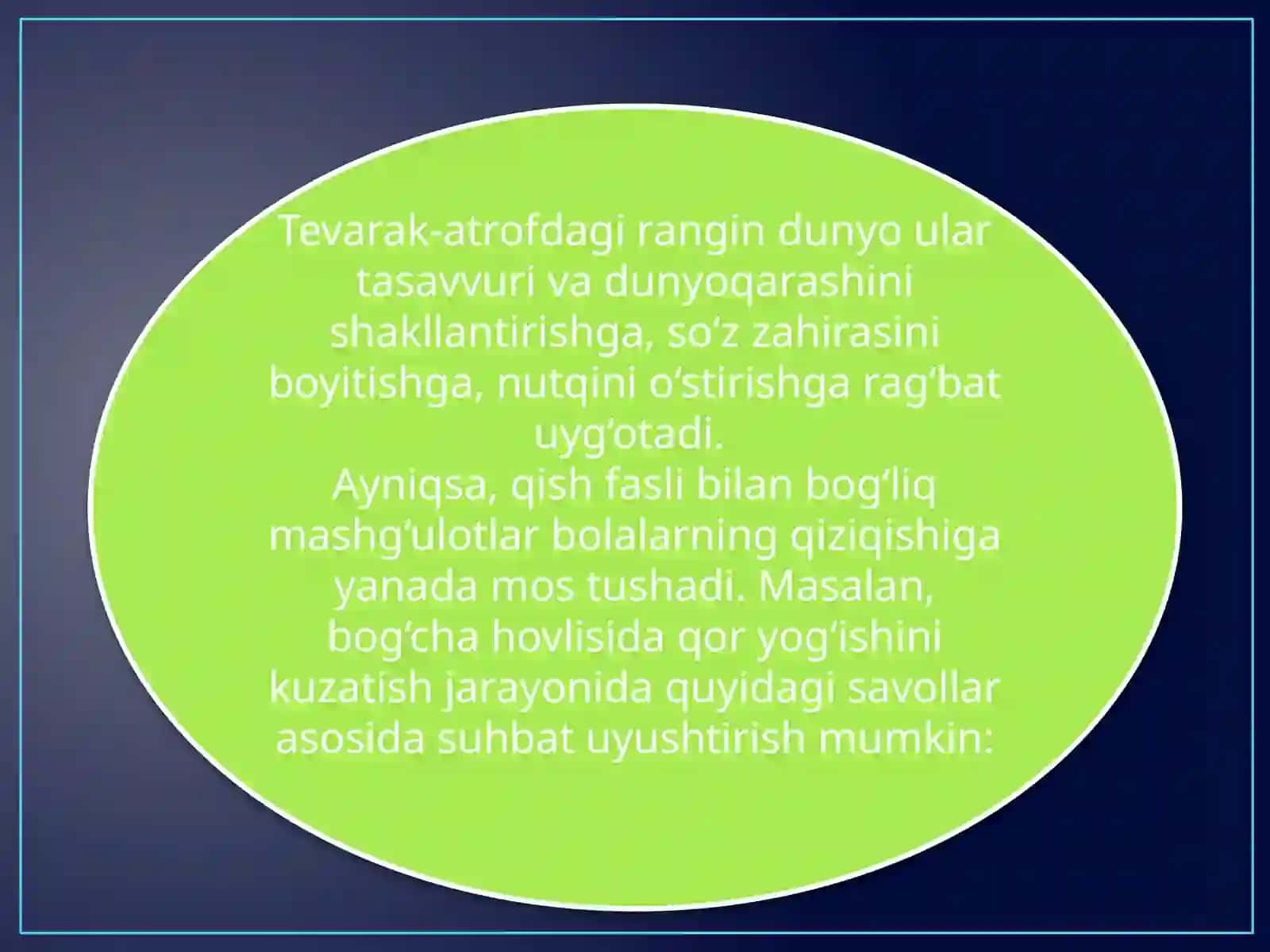 Tevarak-atrofdagi rangin dunyo ular tasavvuri va dunyoqarashini shakllantirishga, so‘z zahirasini boyitishga, nutqini o‘stirishga rag‘bat uyg‘otadi.
Ayniqsa, qish fasli bilan bog‘liq mashg‘ulotlar bolalarning qiziqishiga yanada mos tushadi. Masalan, bog‘cha hovlisida qor yog‘ishini kuzatish jarayonida quyidagi savollar asosida suhbat uyushtirish mumkin: